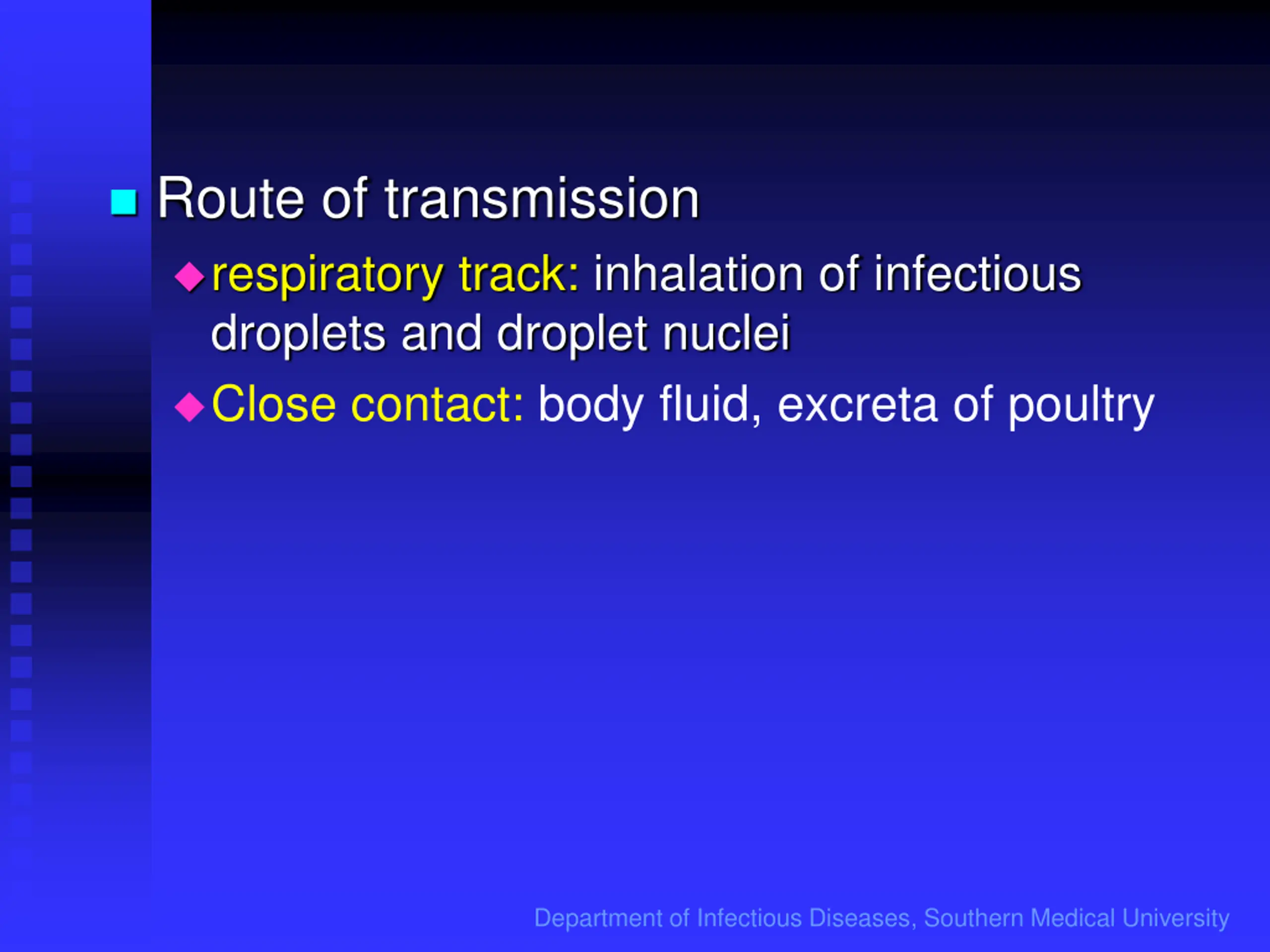 Route of transmission

respiratory track: inhalation of infectious droplets and droplet nuclei

Close contact: body fluid, excreta of poultry

Department of Infectious Diseases, Southern Medical University